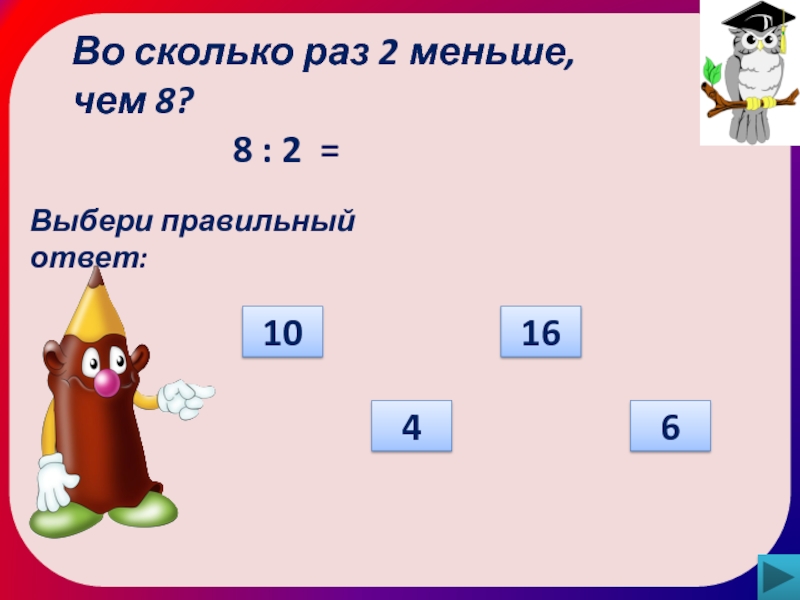 Во сколько раз 2 меньше, чем 8?

8 : 2 =

Выбери правильный ответ:

10

16

4

6